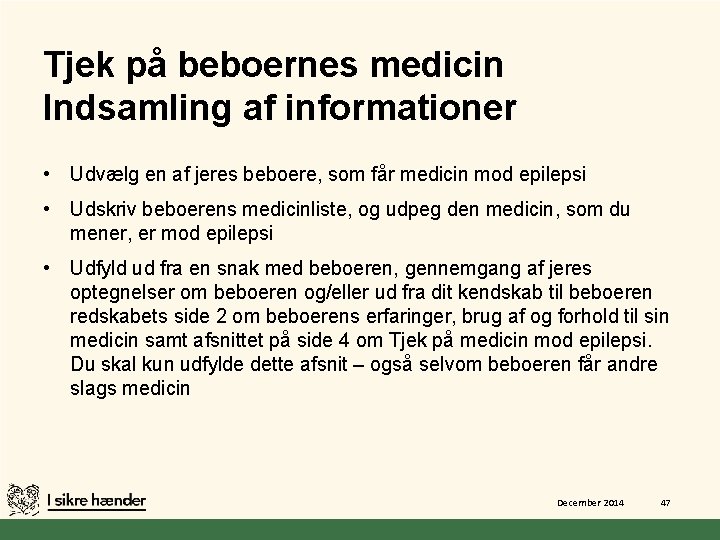 Tjek på beboernes medicin
Indsamling af informationer

• Udvælg en af jeres beboere, som får medicin mod epilepsi

• Udskriv beboerens medicinliste, og udpeg den medicin, som du mener, er mod epilepsi

• Udfyld ud fra en snak med beboeren, gennemgang af jeres optegnelser om beboeren og/eller ud fra dit kendskab til beboeren redskabets side 2 om beboerens erfaringer, brug af og forhold til sin medicin samt afsnittet på side 4 om Tjek på medicin mod epilepsi. Du skal kun udfylde dette afsnit – også selvom beboeren får andre slags medicin

I sikre hænder

December 2014

47